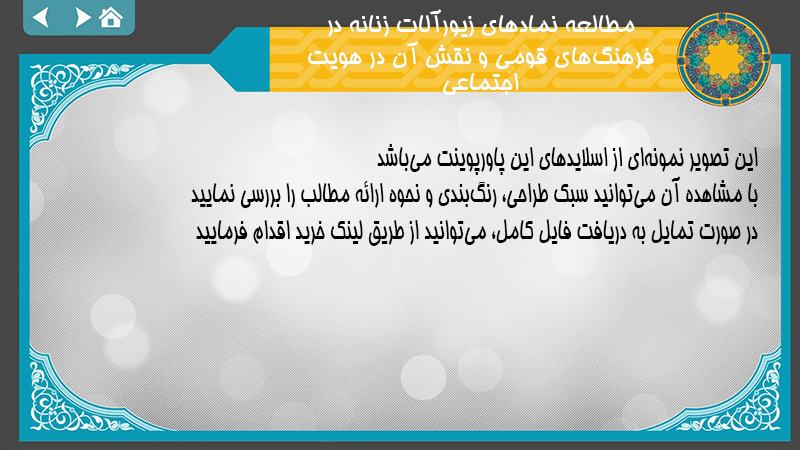 مطالعه نمادهای زیورآلات زنانه در فرهنگ‌های قومی و نقش آن در هویت اجتماعی

این تصویر نمونه‌ای از اسلایدهای این پاورپوینت می‌باشد
با مشاهده آن می‌توانید سبک طراحی، رنگ‌بندی و نحوه ارائه مطالب را بررسی نمایید
در صورت تمایل به دریافت فایل کامل، می‌توانید از طریق لینک خرید اقدام فرمایید